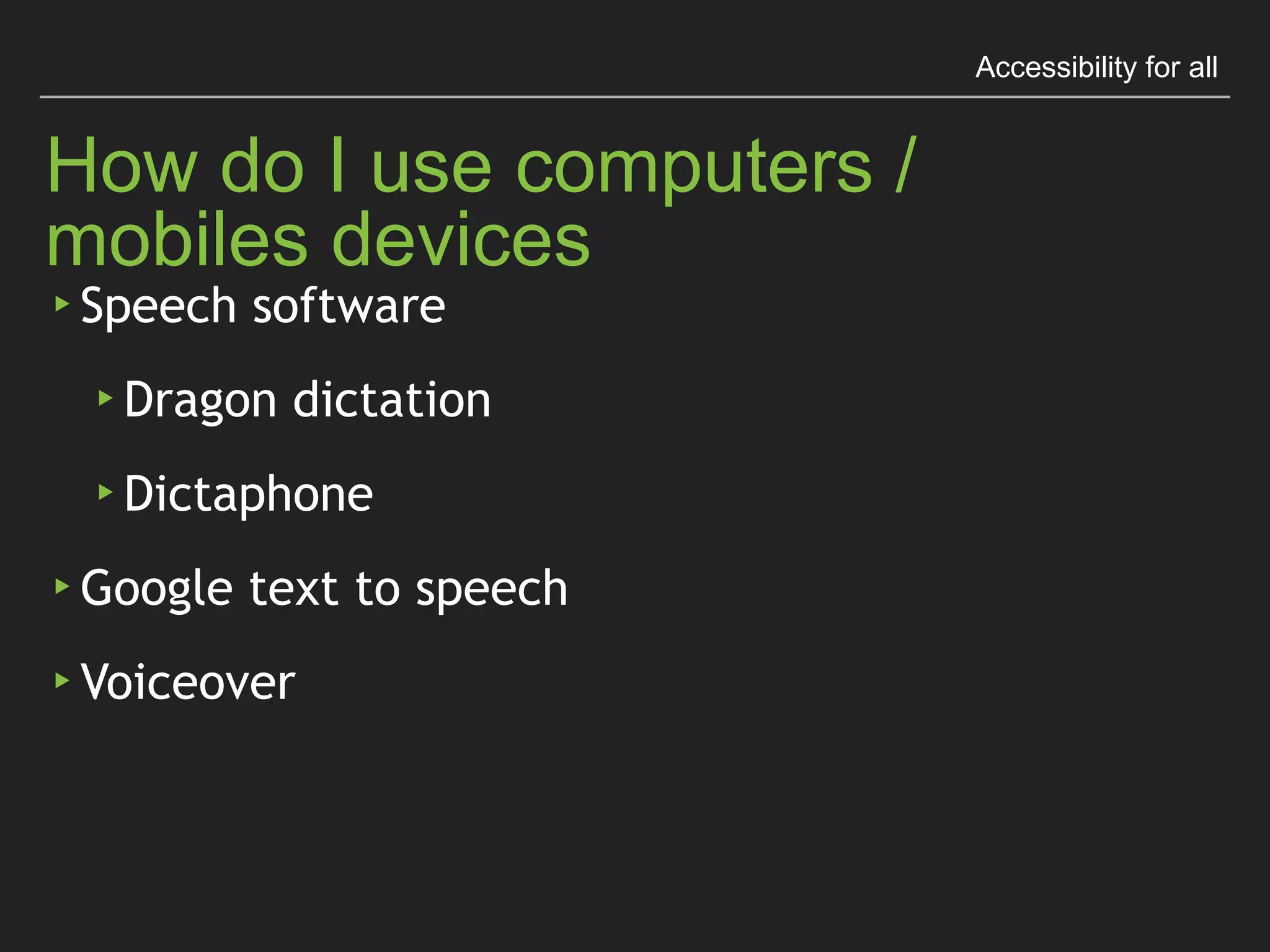 Accessibility for all

How do I use computers / mobiles devices

‣ Speech software
  ‣ Dragon dictation
  ‣ Dictaphone
‣ Google text to speech
‣ Voiceover